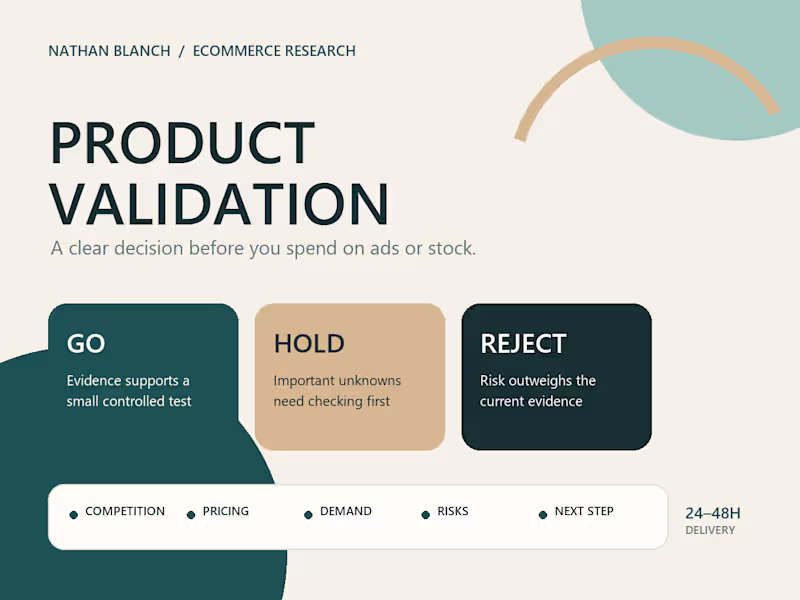 NATHAN BLANCH / ECOMMERCE RESEARCH

PRODUCT VALIDATION

A clear decision before you spend on ads or stock.

GO

Evidence supports a small controlled test

HOLD

Important unknowns need checking first

REJECT

Risk outweighs the current evidence

COMPETITION

PRICING

DEMAND

RISKS

NEXT STEP

24–48H

DELIVERY